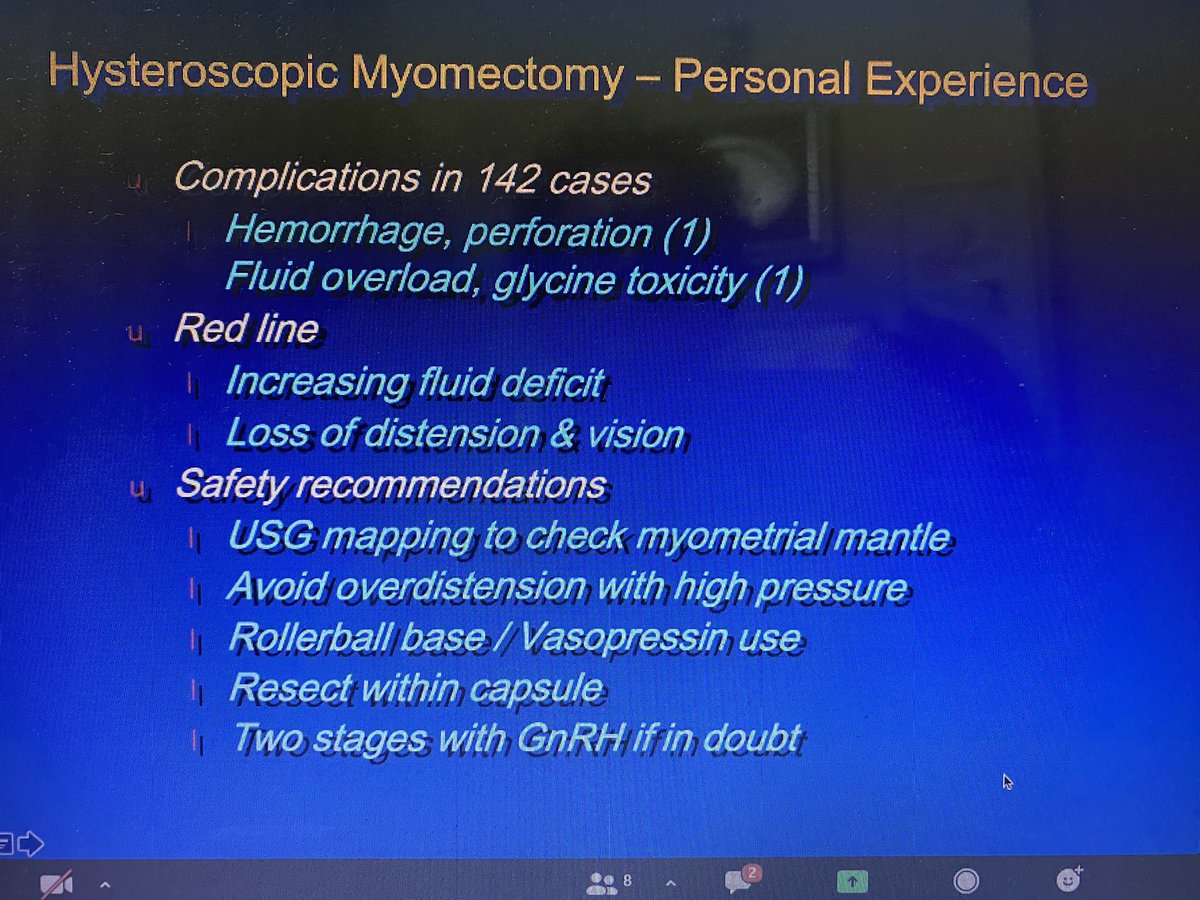 Hysteroscopic Myomectomy – Personal Experience

u Complications in 142 cases
l Hemorrhage, perforation (1)
Fluid overload, glycine toxicity (1)

u Red line
l Increasing fluid deficit
l Loss of distension & vision

u Safety recommendations
l USG mapping to check myometrial mantle
l Avoid overdistension with high pressure
l Rollerball base / Vasopressin use
l Resect within capsule
l Two stages with GnRH if in doubt

8

2